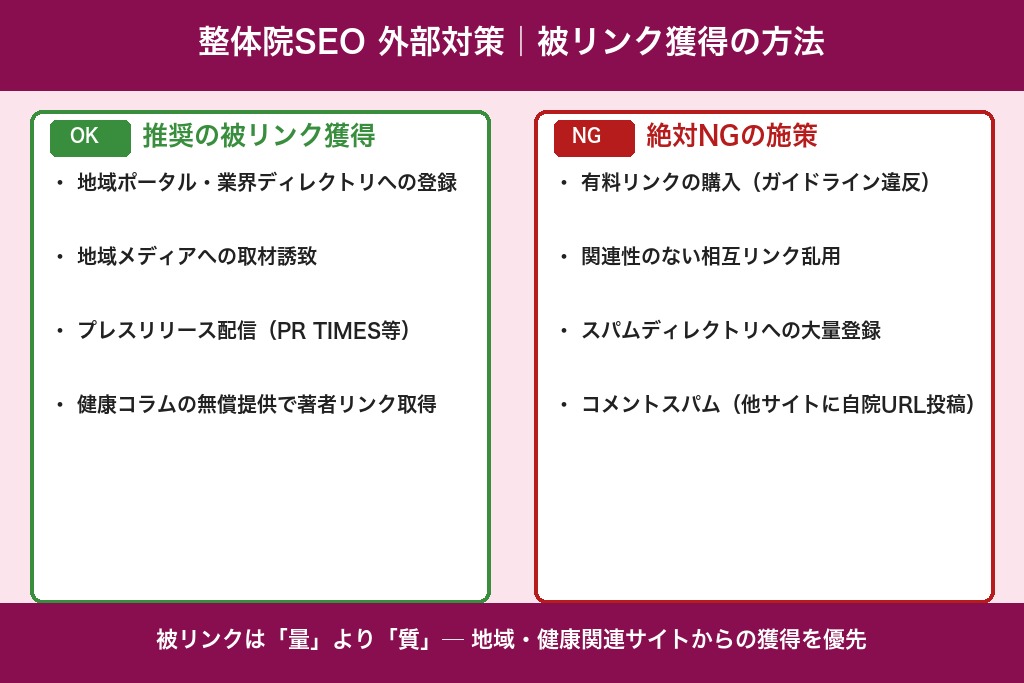 整体院SEO 外部対策｜被リンク獲得の方法

OK 推奨の被リンク獲得

・ 地域ポータル・業界ディレクトリへの登録

・ 地域メディアへの取材誘致

・ プレスリリース配信（PR TIMES等）

・ 健康コラムの無償提供で著者リンク取得

NG 絶対NGの施策

・ 有料リンクの購入（ガイドライン違反）

・ 関連性のない相互リンク乱用

・ スパムディレクトリへの大量登録

・ コメントスパム（他サイトに自院URL投稿）

被リンクは「量」より「質」— 地域・健康関連サイトからの獲得を優先